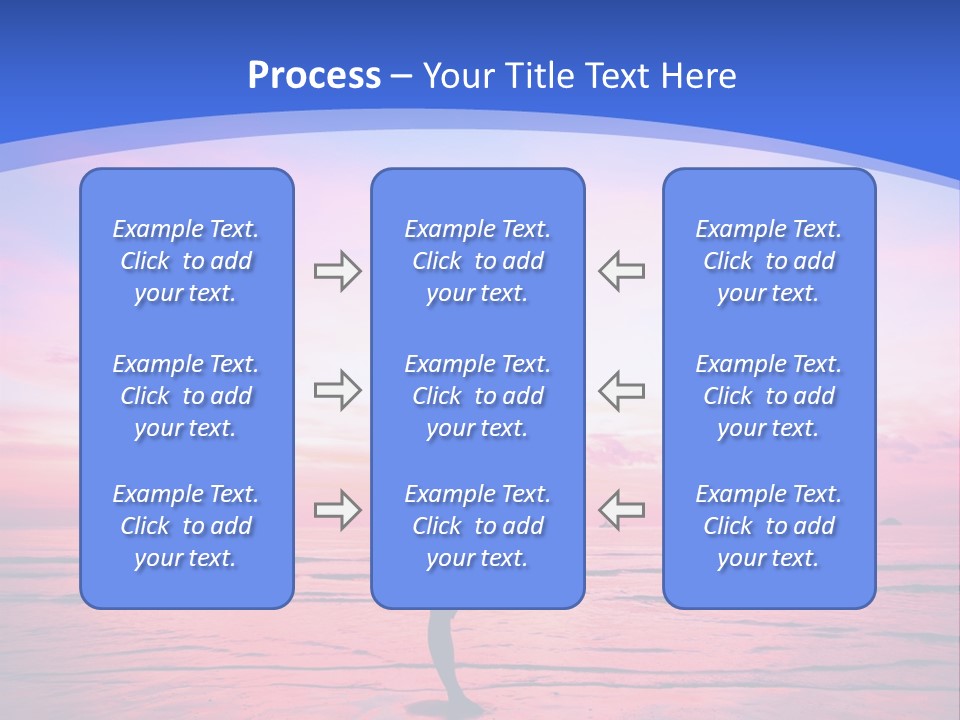 Process – Your Title Text Here

Example Text. Click to add your text.

Example Text. Click to add your text.

Example Text. Click to add your text.

Example Text. Click to add your text.

Example Text. Click to add your text.

Example Text. Click to add your text.

Example Text. Click to add your text.

Example Text. Click to add your text.

Example Text. Click to add your text.